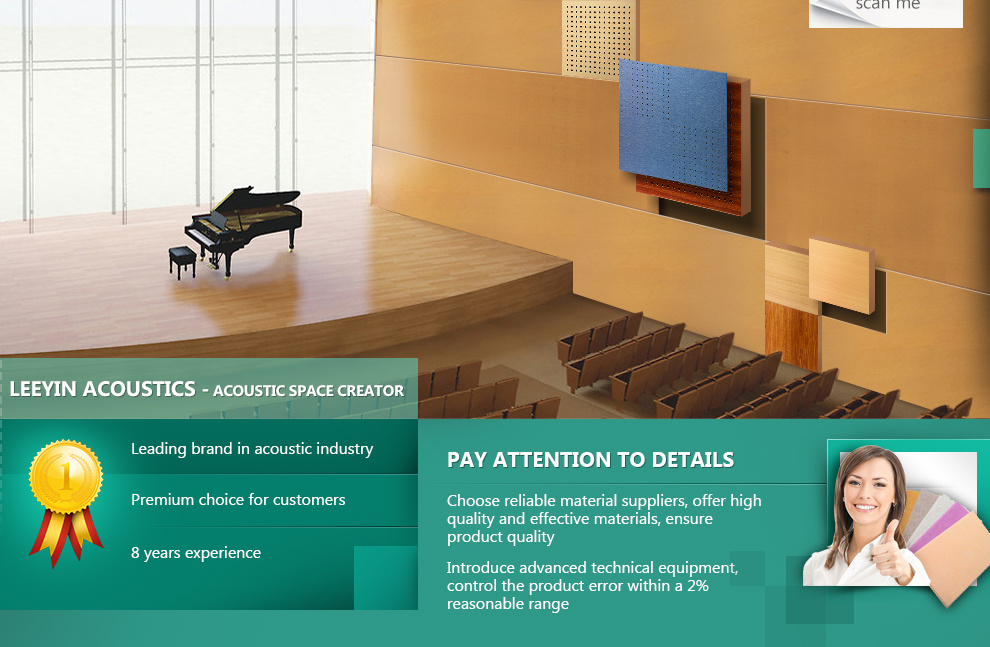 scan me

LEEYIN ACOUSTICS - ACOUSTIC SPACE CREATOR

1

Leading brand in acoustic industry

Premium choice for customers

8 years experience

PAY ATTENTION TO DETAILS

Choose reliable material suppliers, offer high quality and effective materials, ensure product quality

Introduce advanced technical equipment, control the product error within a 2% reasonable range